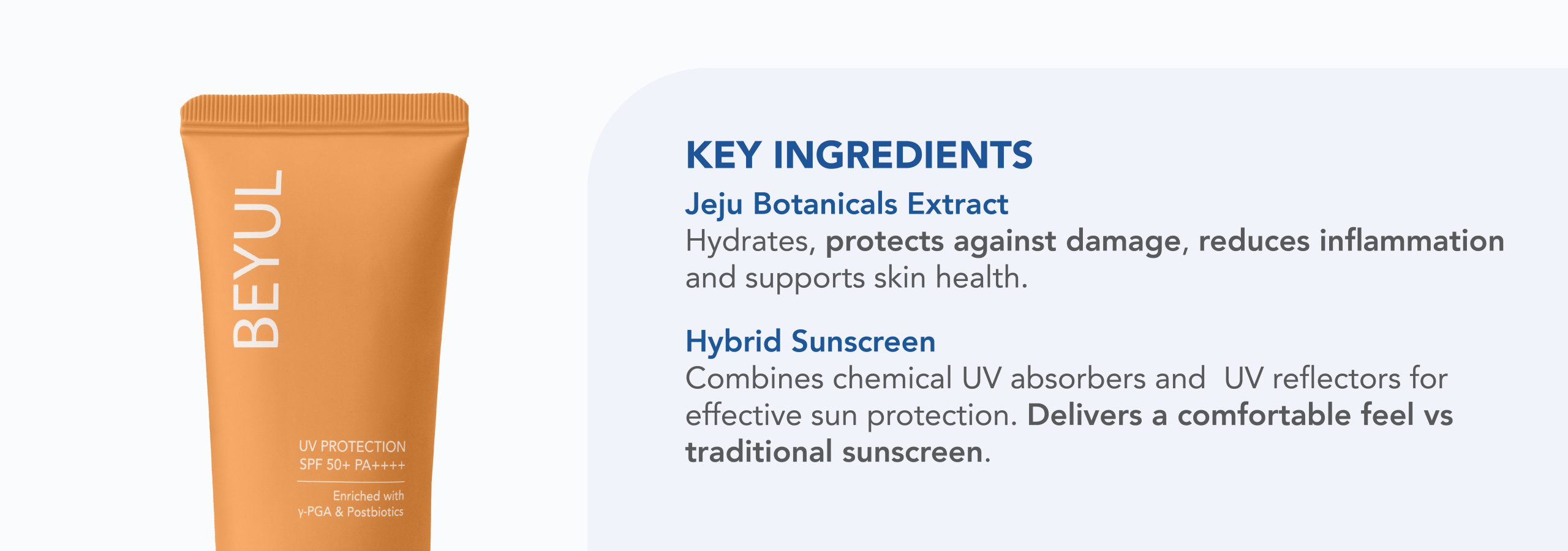 BEYUL

UV PROTECTION
SPF 50+ PA++++

Enriched with
γ-PGA & Postbiotics

KEY INGREDIENTS

Jeju Botanicals Extract
Hydrates, protects against damage, reduces inflammation and supports skin health.

Hybrid Sunscreen
Combines chemical UV absorbers and  UV reflectors for effective sun protection. Delivers a comfortable feel vs traditional sunscreen.